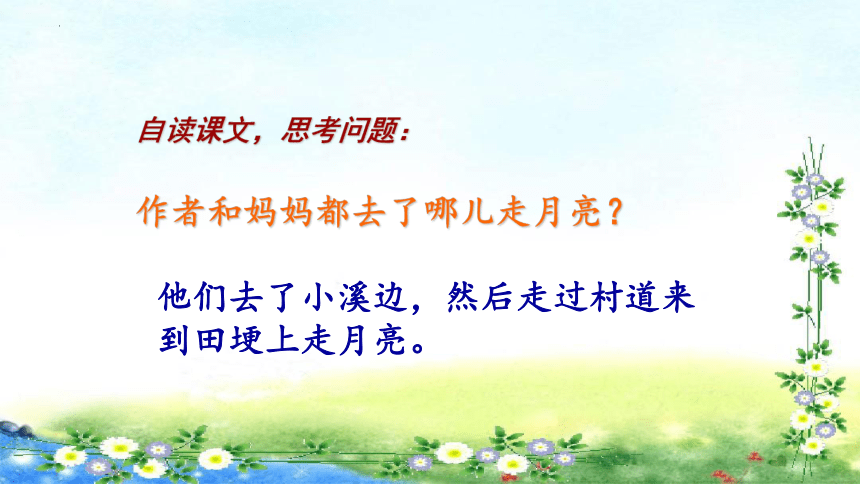 自读课文，思考问题：

作者和妈妈都去了哪儿走月亮？

他们去了小溪边，然后走过村道来到田埂上走月亮。